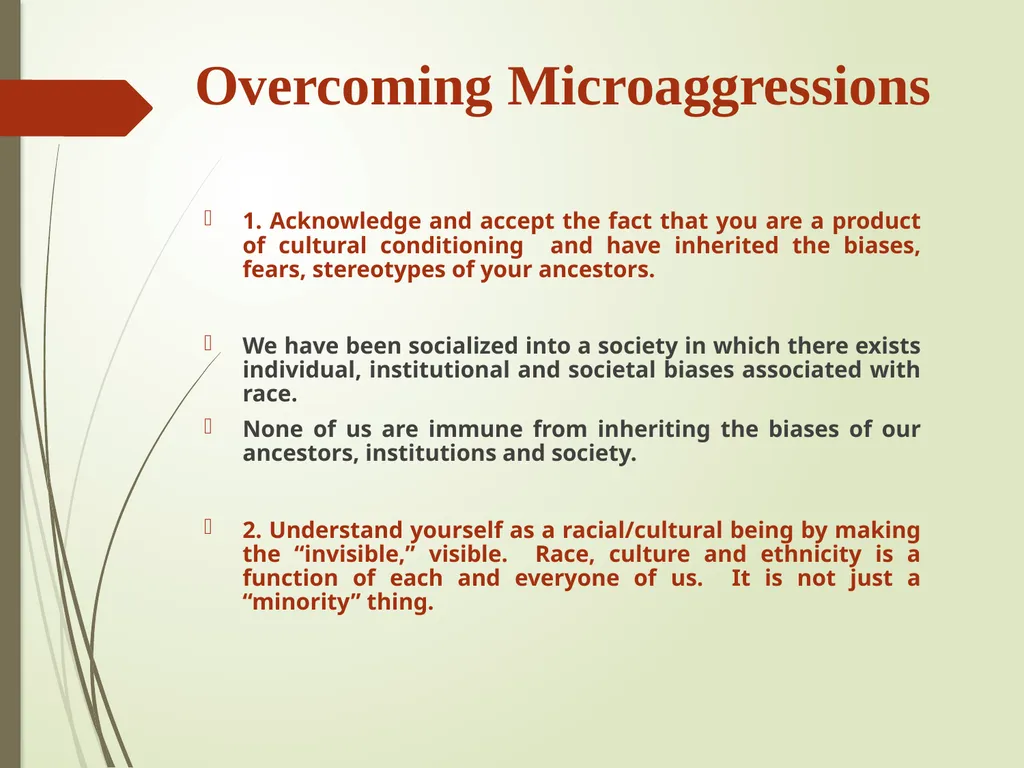 Overcoming Microaggressions

1. Acknowledge and accept the fact that you are a product of cultural conditioning and have inherited the biases, fears, stereotypes of your ancestors.

We have been socialized into a society in which there exists individual, institutional and societal biases associated with race.

None of us are immune from inheriting the biases of our ancestors, institutions and society.

2. Understand yourself as a racial/cultural being by making the “invisible,” visible. Race, culture and ethnicity is a function of each and everyone of us. It is not just a “minority” thing.